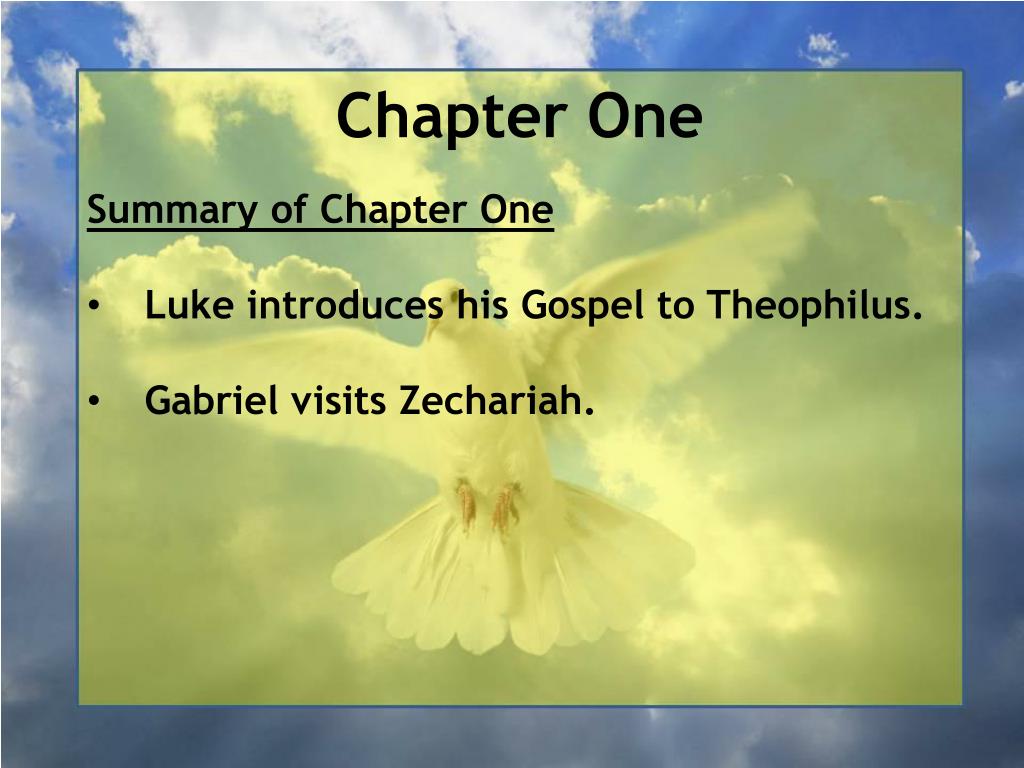 Chapter One

Summary of Chapter One

• Luke introduces his Gospel to Theophilus.

• Gabriel visits Zechariah.